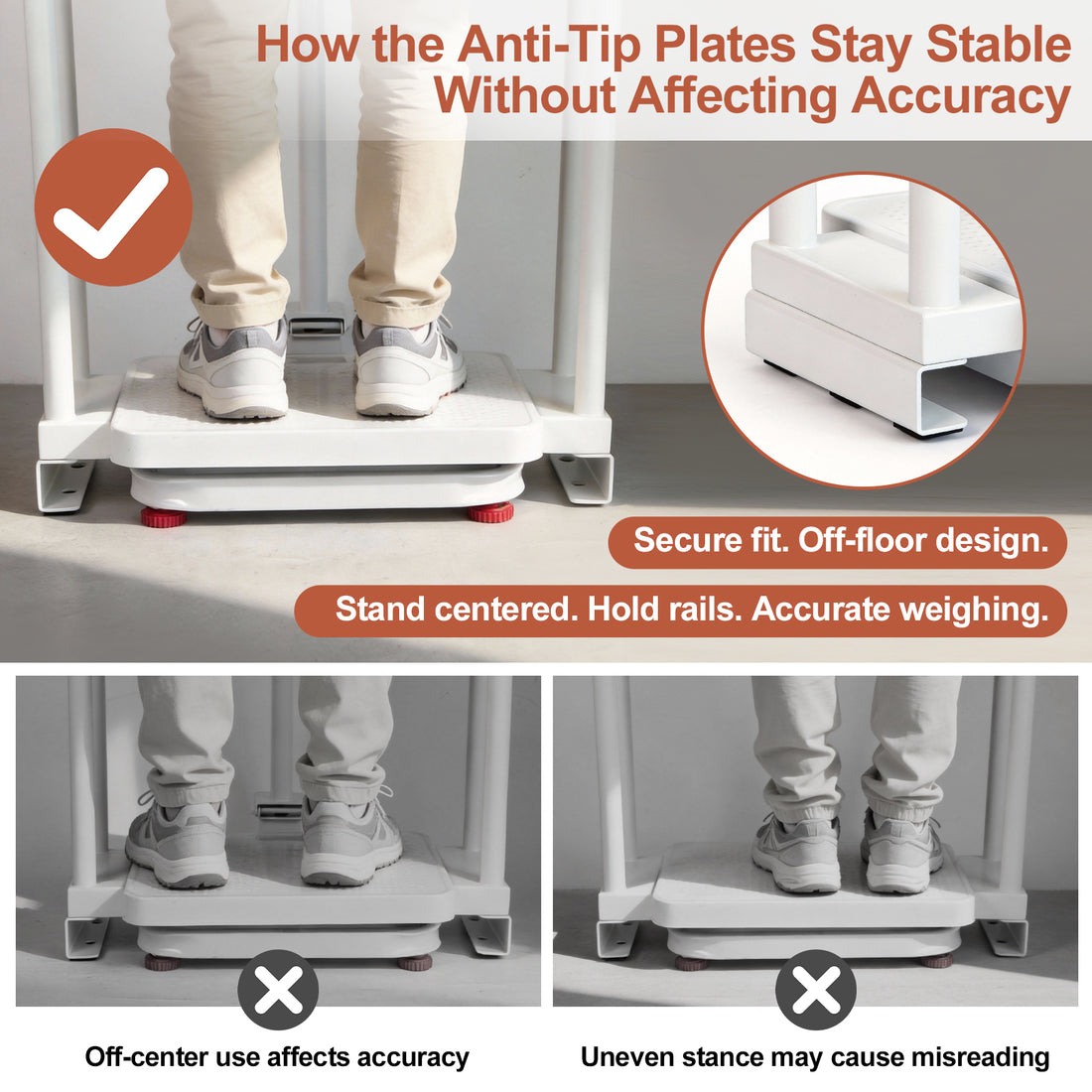 How the Anti-Tip Plates Stay Stable Without Affecting Accuracy

Secure fit. Off-floor design.

Stand centered. Hold rails. Accurate weighing.

Off-center use affects accuracy

Uneven stance may cause misreading